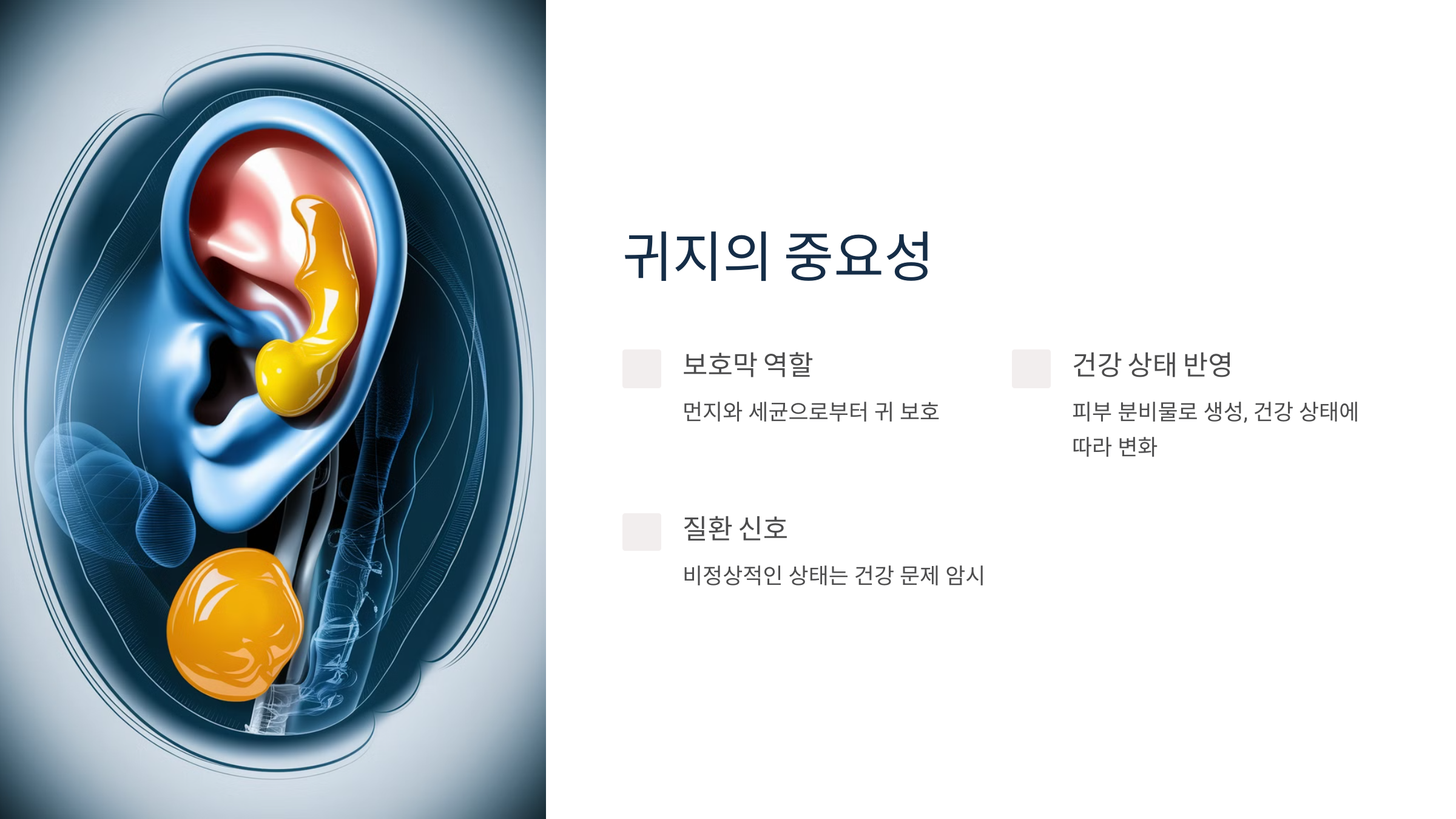 귀지의 중요성

보호막 역할

먼지와 세균으로부터 귀 보호

건강 상태 반영

피부 분비물로 생성, 건강 상태에 따라 변화

질환 신호

비정상적인 상태는 건강 문제 암시